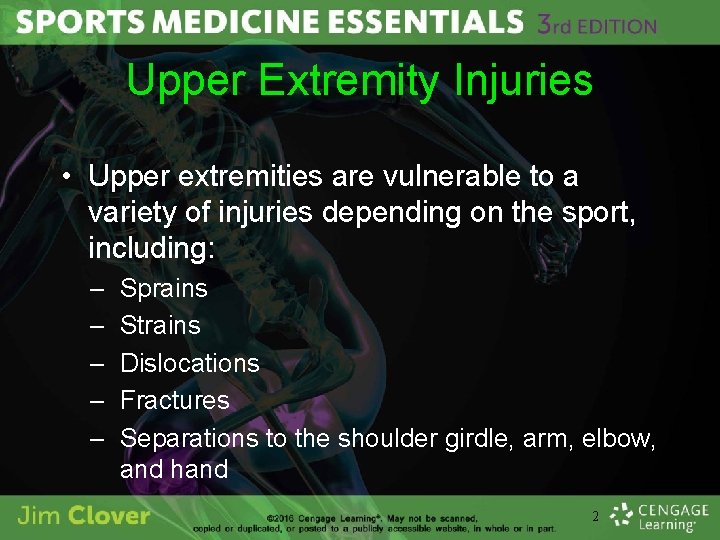 SPORTS MEDICINE ESSENTIALS 3rd EDITION

Upper Extremity Injuries

• Upper extremities are vulnerable to a variety of injuries depending on the sport, including:
– Sprains
– Strains
– Dislocations
– Fractures
– Separations to the shoulder girdle, arm, elbow, and hand

Jim Clover

©2016 Cengage Learning®. May not be scanned, copied or duplicated, or posted to a publicly accessible website, in whole or in part.

2

CENGAGE Learning®